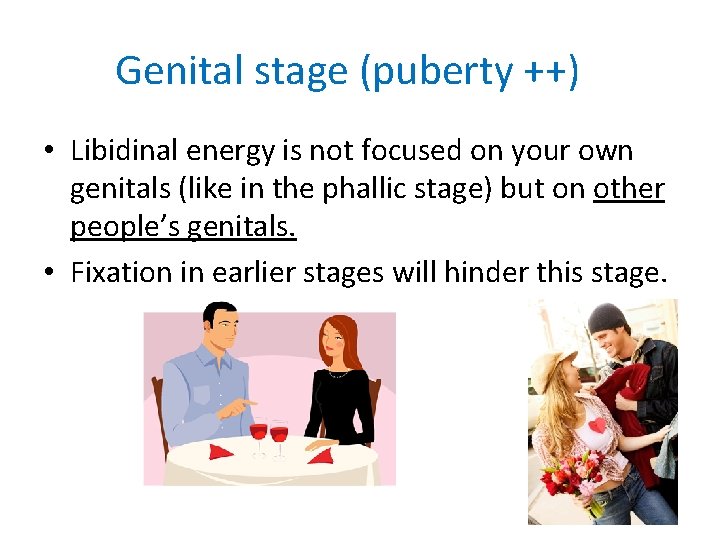 Genital stage (puberty ++)

• Libidinal energy is not focused on your own genitals (like in the phallic stage) but on other people's genitals.
• Fixation in earlier stages will hinder this stage.